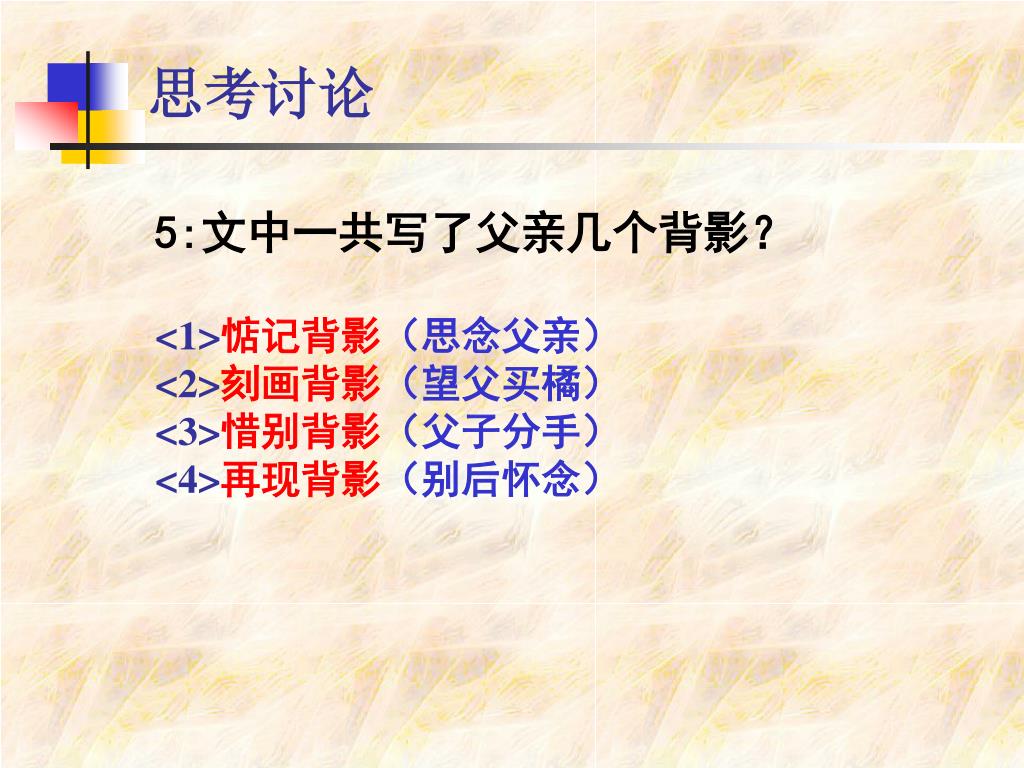 思考讨论

5:文中一共写了父亲几个背影?

<1>惦记背影（思念父亲）
<2>刻画背影（望父买橘）
<3>惜别背影（父子分手）
<4>再现背影（别后怀念）